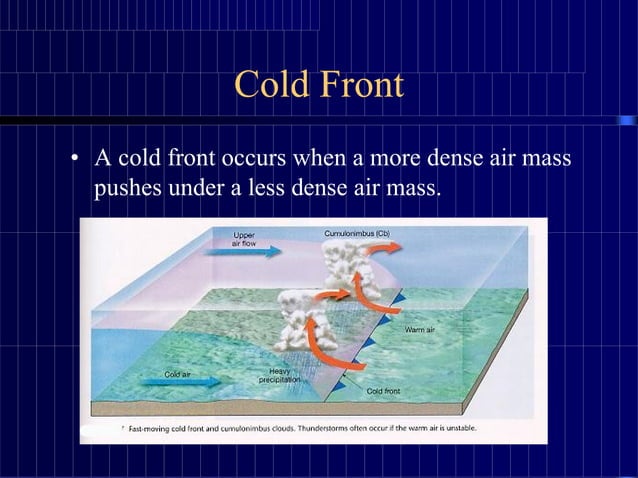 Cold Front

• A cold front occurs when a more dense air mass pushes under a less dense air mass.

Upper air flow

Cumulonimbus (Cb)

Warm air

Cold air

Heavy precipitation

Cold front

Fast-moving cold front and cumulonimbus clouds. Thunderstorms often occur if the warm air is unstable.